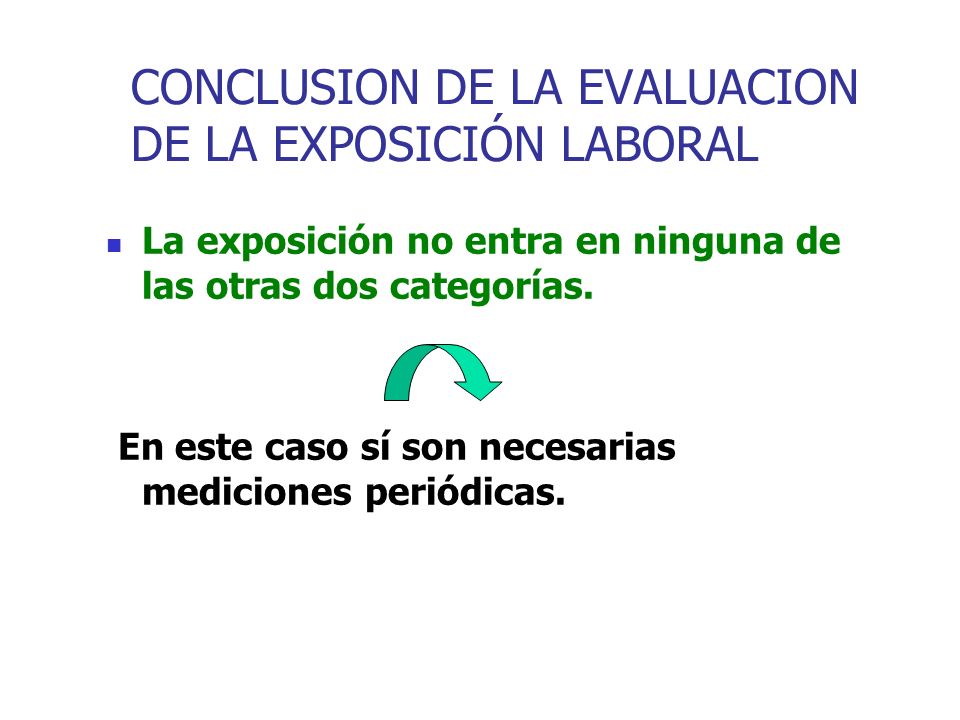 CONCLUSION DE LA EVALUACION DE LA EXPOSICIÓN LABORAL

La exposición no entra en ninguna de las otras dos categorías.

En este caso sí son necesarias mediciones periódicas.